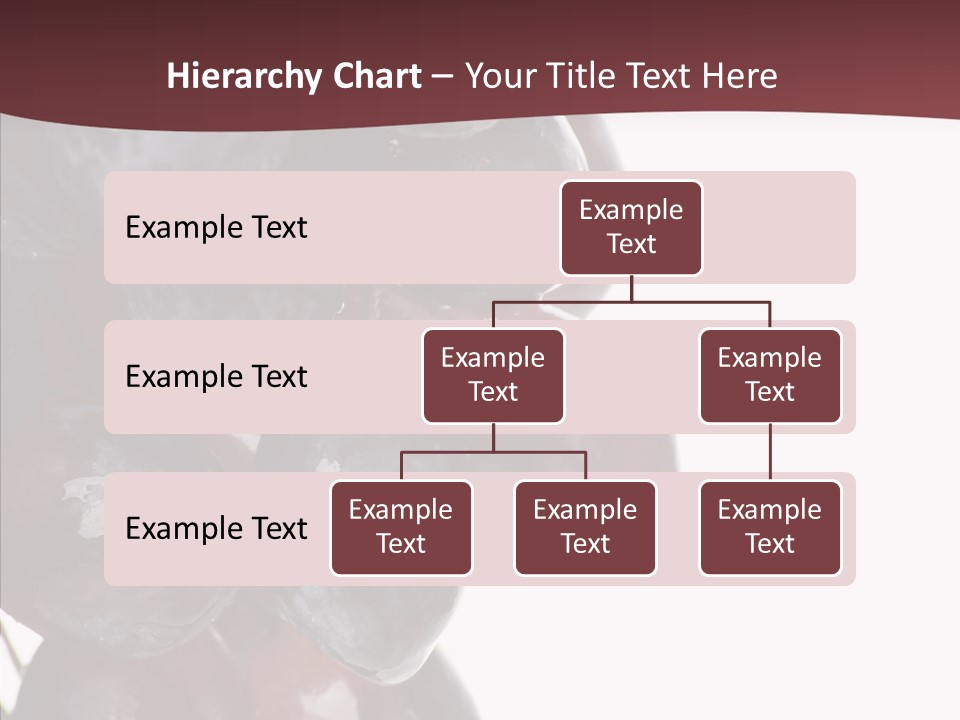 Hierarchy Chart – Your Title Text Here

Example Text

Example Text

Example Text

Example Text

Example Text

Example Text

Example Text

Example Text

Example Text